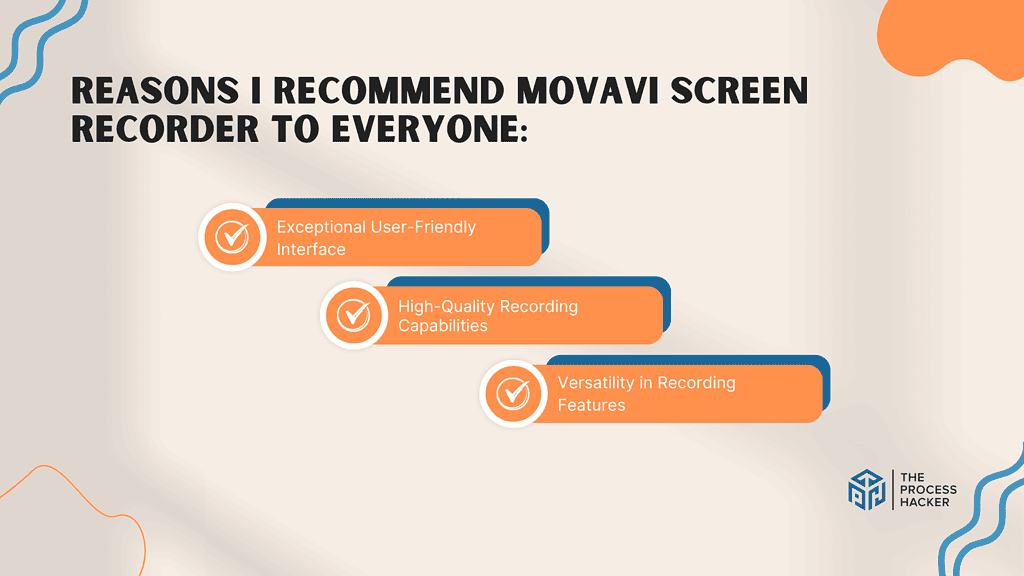 REASONS I RECOMMEND MOVAVI SCREEN RECORDER TO EVERYONE:

Exceptional User-Friendly Interface

High-Quality Recording Capabilities

Versatility in Recording Features

THE PROCESS HACKER